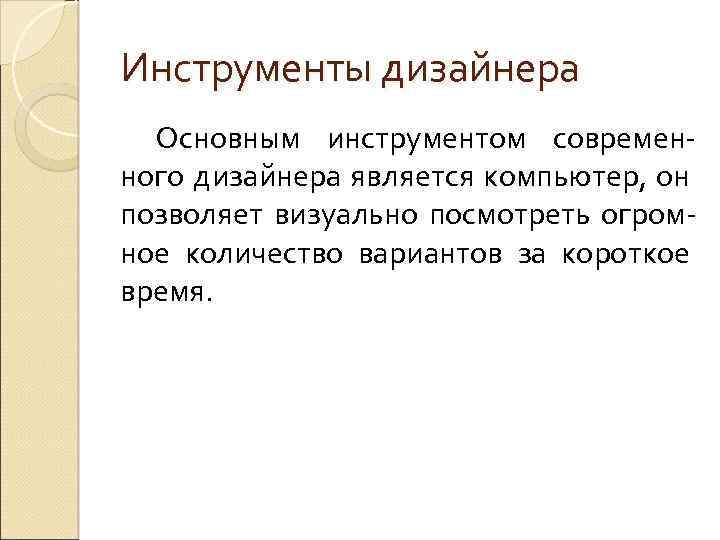 Инструменты дизайнера

Основным инструментом современного дизайнера является компьютер, он позволяет визуально посмотреть огромное количество вариантов за короткое время.